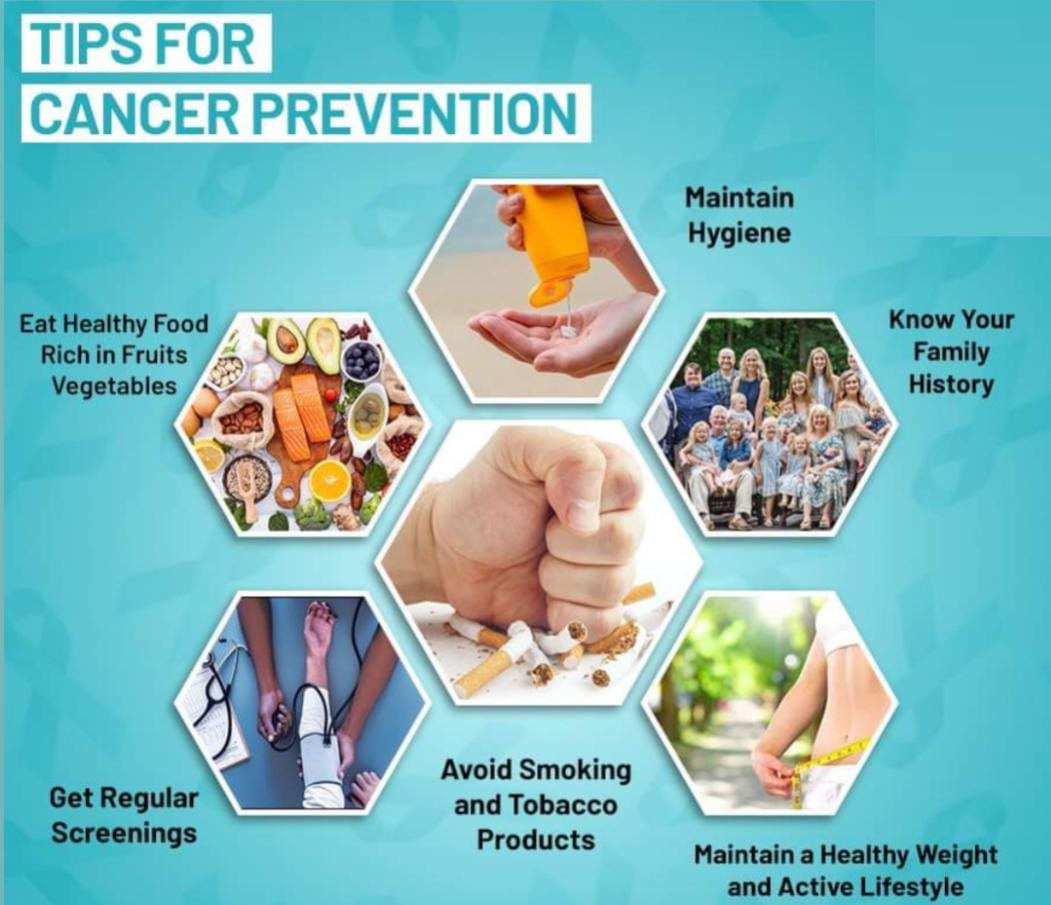 TIPS FOR
CANCER PREVENTION

Maintain Hygiene

Eat Healthy Food Rich in Fruits Vegetables

Know Your Family History

Get Regular Screenings

Avoid Smoking and Tobacco Products

Maintain a Healthy Weight and Active Lifestyle